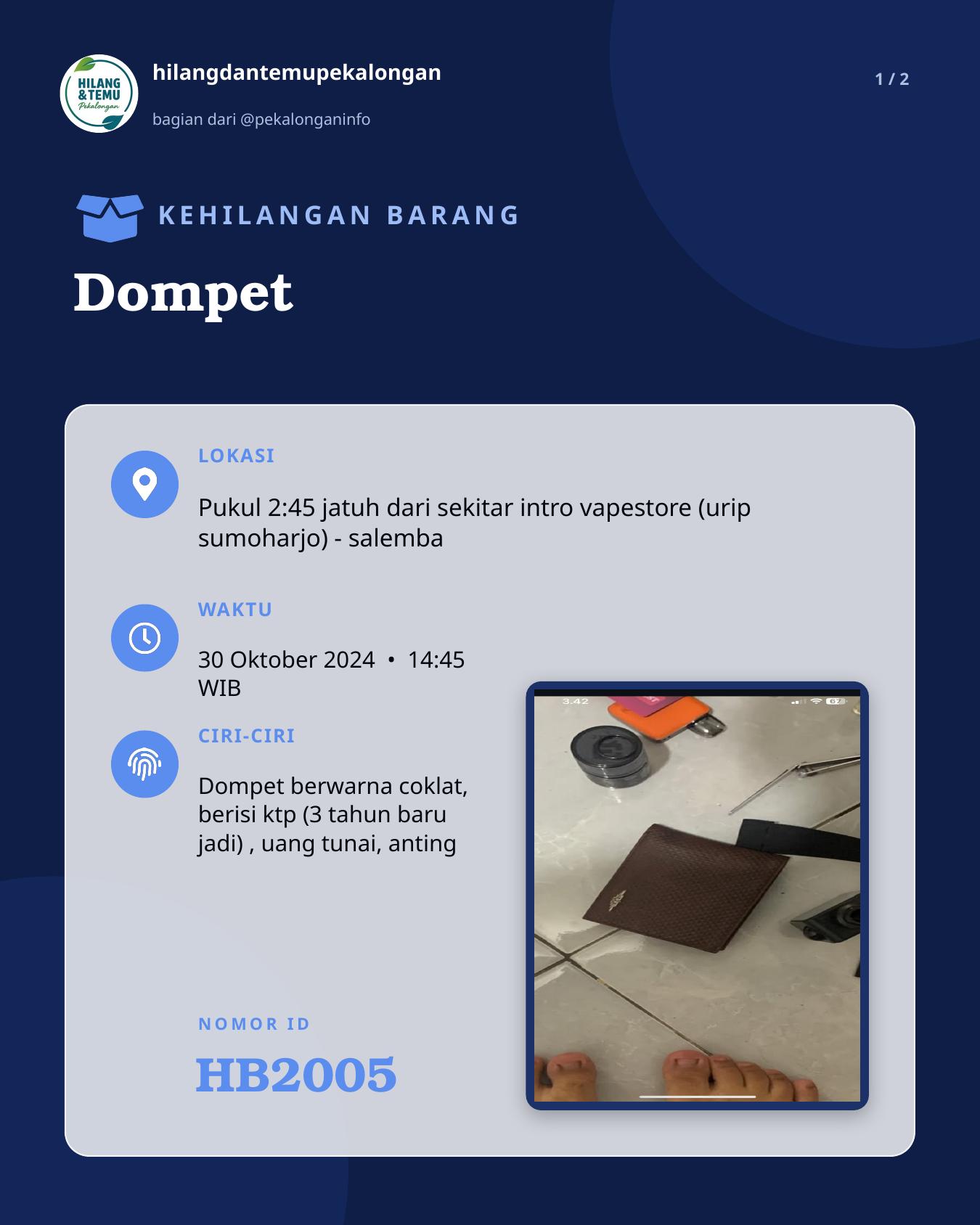 HILANG & TEMU Pekalongan

hilangdantemupekalongan

bagian dari @pekalonganinfo

1 / 2

KEHILANGAN BARANG

Dompet

LOKASI

Pukul 2:45 jatuh dari sekitar intro vapestore (urip sumoharjo) - salemba

WAKTU

30 Oktober 2024 • 14:45 WIB

CIRI-CIRI

Dompet berwarna coklat, berisi ktp (3 tahun baru jadi) , uang tunai, anting

NOMOR ID

HB2005

3.42